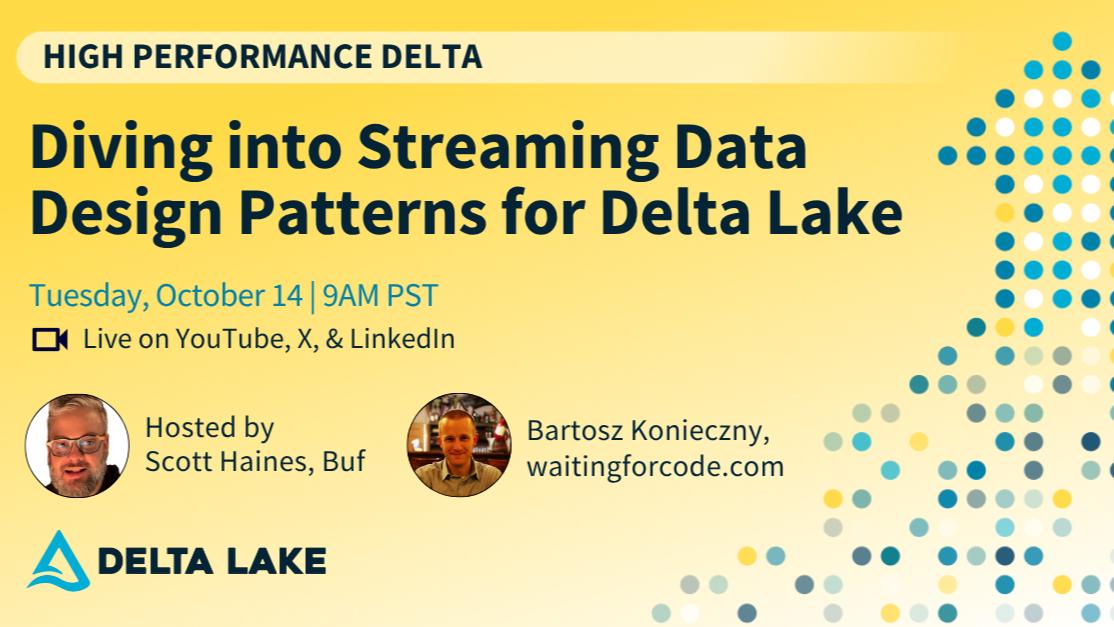 HIGH PERFORMANCE DELTA

Diving into Streaming Data Design Patterns for Delta Lake

Tuesday, October 14 | 9AM PST

Live on YouTube, X, & LinkedIn

Hosted by Scott Haines, Buf

Bartosz Konieczny, waitingforcode.com

DELTA LAKE